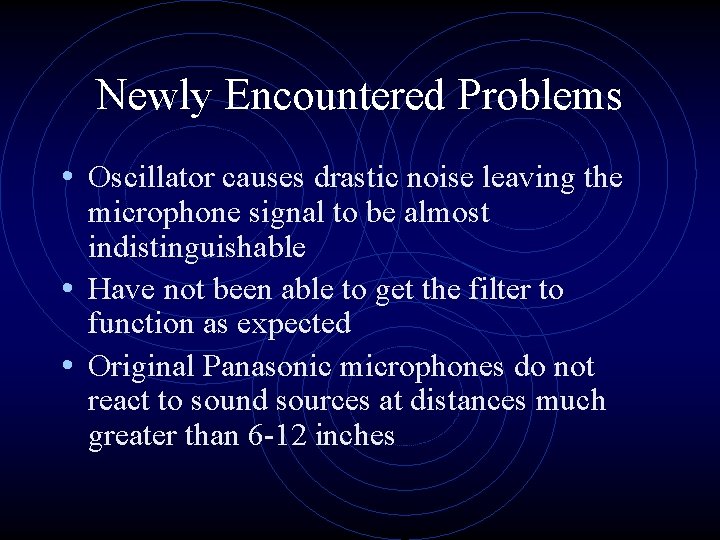 Newly Encountered Problems

• Oscillator causes drastic noise leaving the microphone signal to be almost indistinguishable
• Have not been able to get the filter to function as expected
• Original Panasonic microphones do not react to sound sources at distances much greater than 6-12 inches